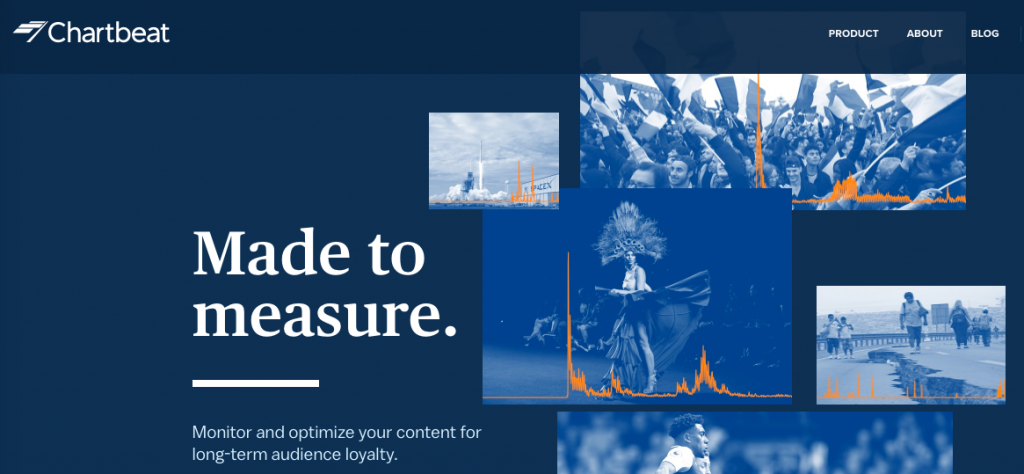 Chartbeat

PRODUCT ABOUT BLOG

SPACEX

Made to measure.

Monitor and optimize your content for long-term audience loyalty.